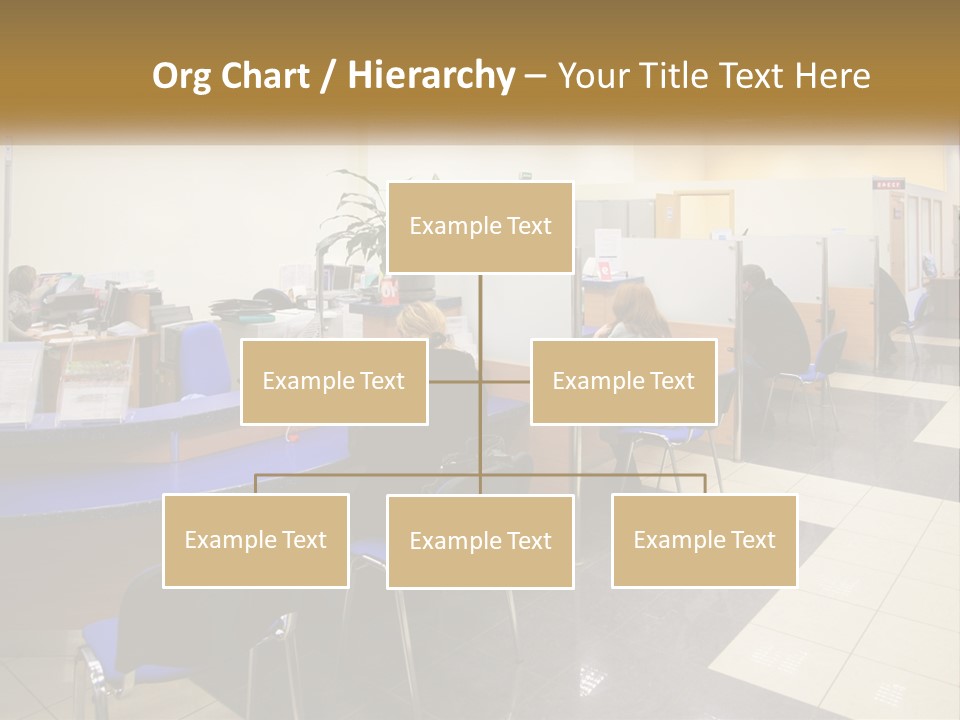 Org Chart / Hierarchy – Your Title Text Here

Example Text

Example Text

Example Text

Example Text

Example Text

Example Text